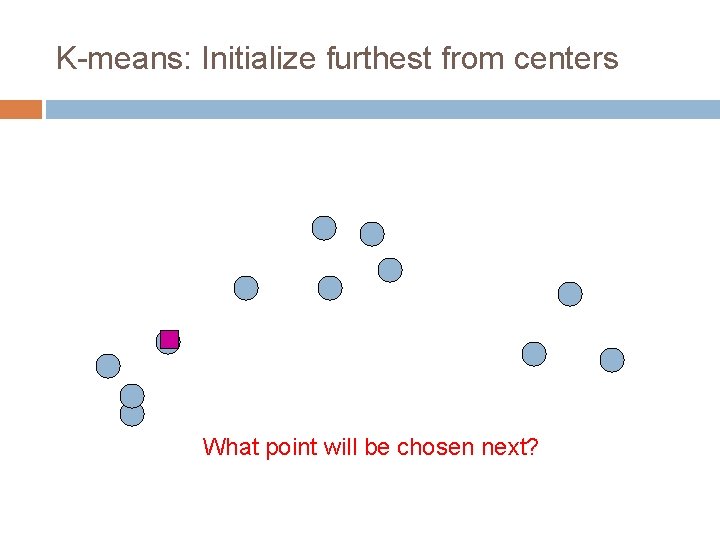 K-means: Initialize furthest from centers

What point will be chosen next?